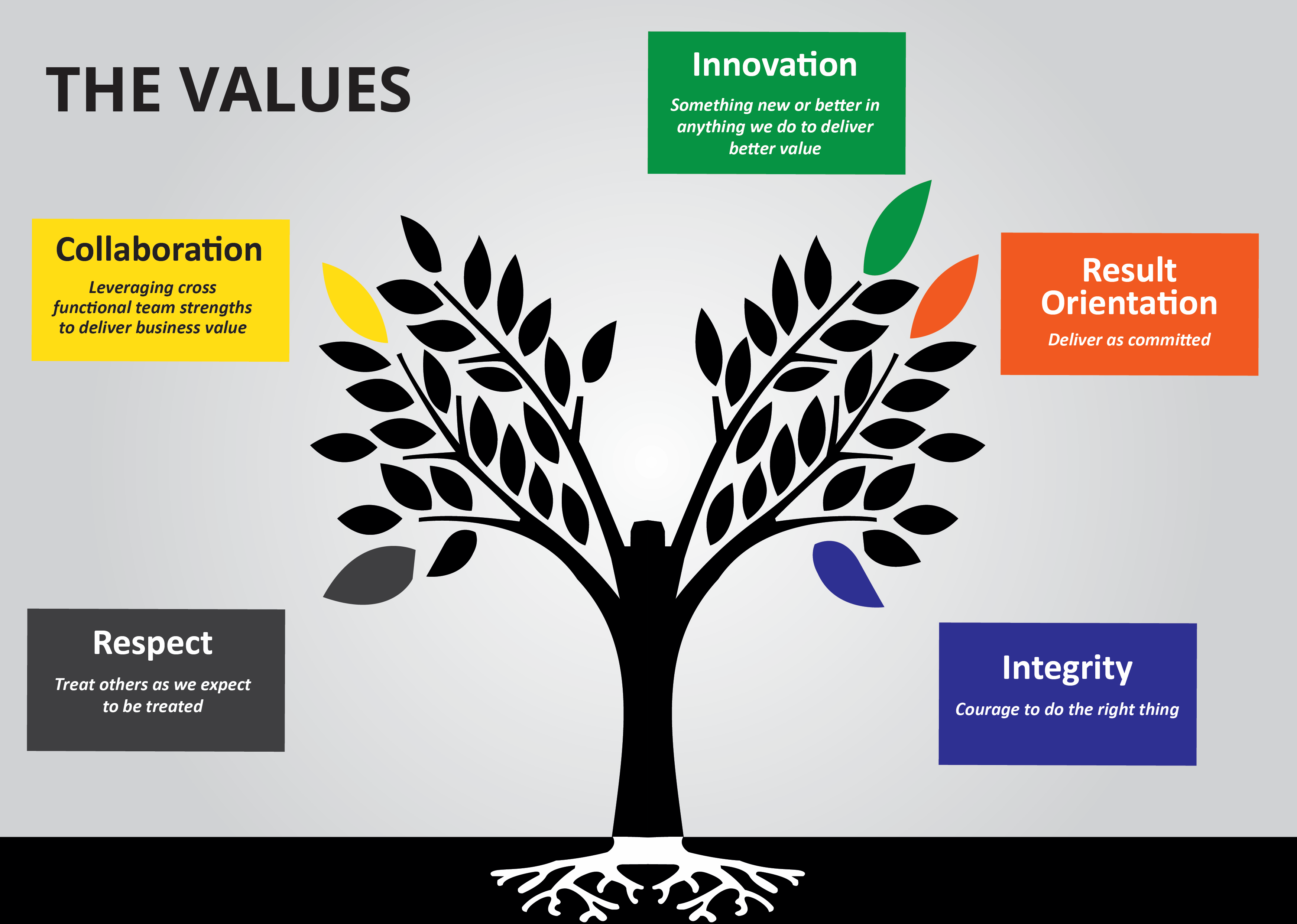 THE VALUES

Innovation

Something new or better in anything we do to deliver better value

Collaboration

Leveraging cross functional team strengths to deliver business value

Result Orientation

Deliver as committed

Respect

Treat others as we expect to be treated

Integrity

Courage to do the right thing